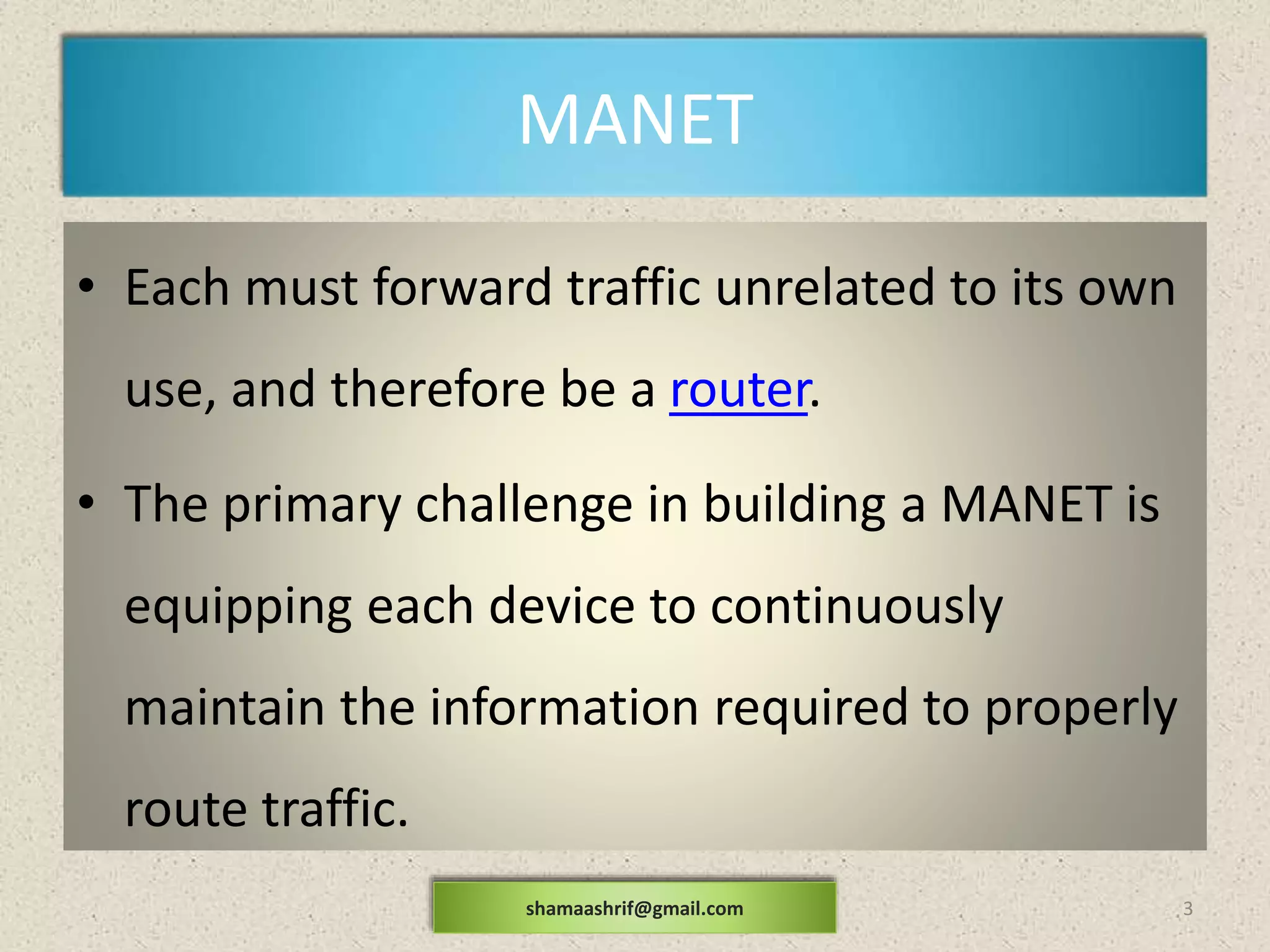 MANET

• Each must forward traffic unrelated to its own use, and therefore be a router.

• The primary challenge in building a MANET is equipping each device to continuously maintain the information required to properly route traffic.

shamaashrif@gmail.com

3